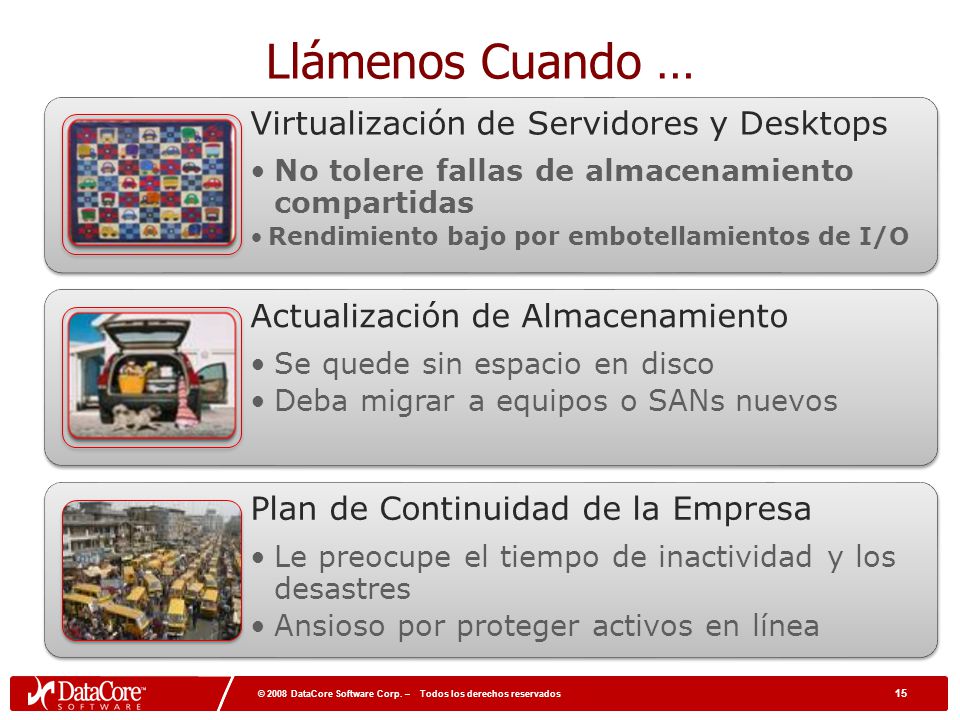 Llámenos Cuando …

Virtualización de Servidores y Desktops

• No tolere fallas de almacenamiento compartidas
• Rendimiento bajo por embotellamientos de I/O

Actualización de Almacenamiento

• Se quede sin espacio en disco
• Deba migrar a equipos o SANs nuevos

Plan de Continuidad de la Empresa

• Le preocupe el tiempo de inactividad y los desastres
• Ansioso por proteger activos en línea

DataCore™ SOFTWARE

© 2008 DataCore Software Corp. – Todos los derechos reservados

15